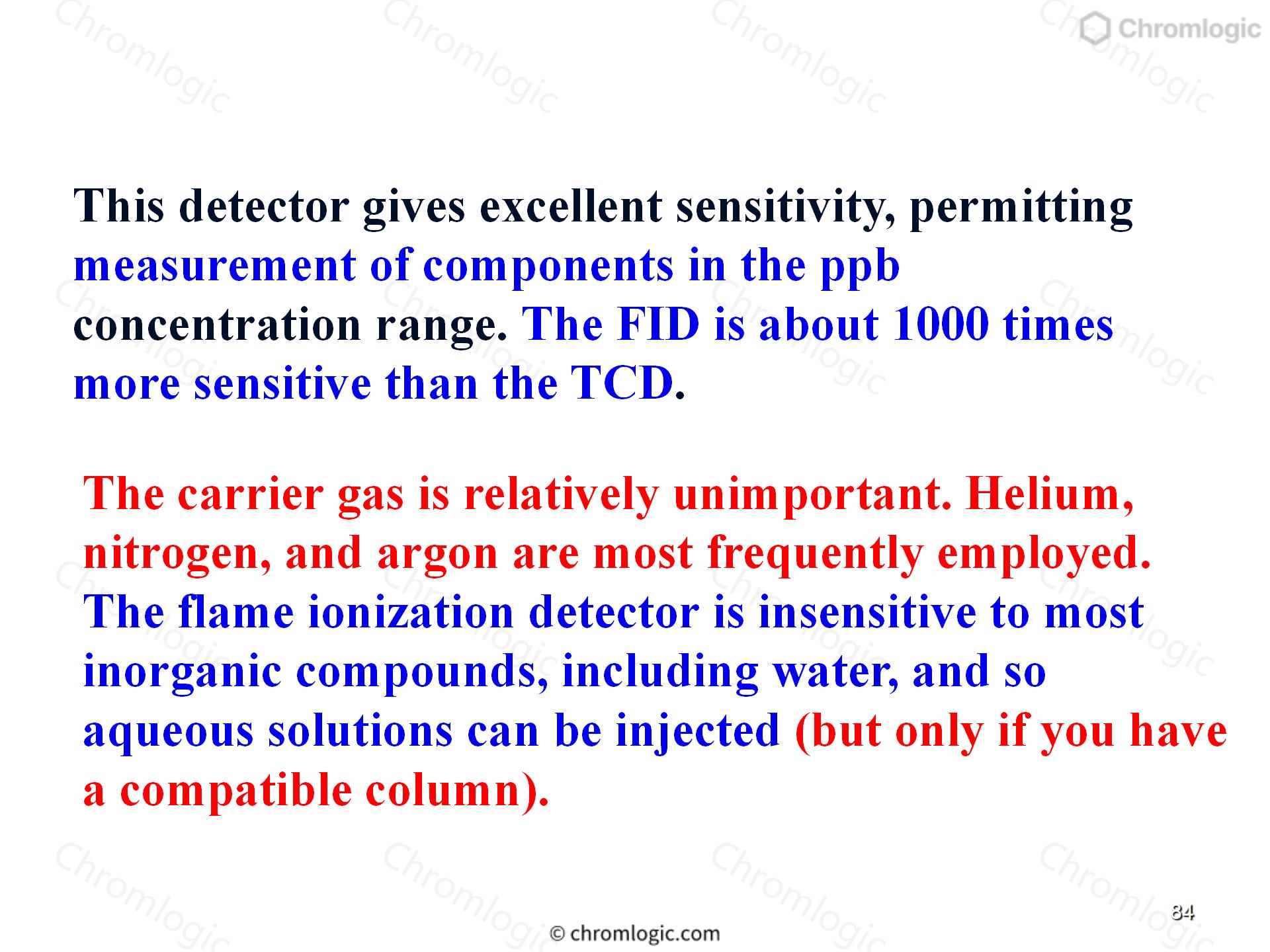 Chromlogic

This detector gives excellent sensitivity, permitting measurement of components in the ppb concentration range. The FID is about 1000 times more sensitive than the TCD.

The carrier gas is relatively unimportant. Helium, nitrogen, and argon are most frequently employed. The flame ionization detector is insensitive to most inorganic compounds, including water, and so aqueous solutions can be injected (but only if you have a compatible column).

84

© chromlogic.com